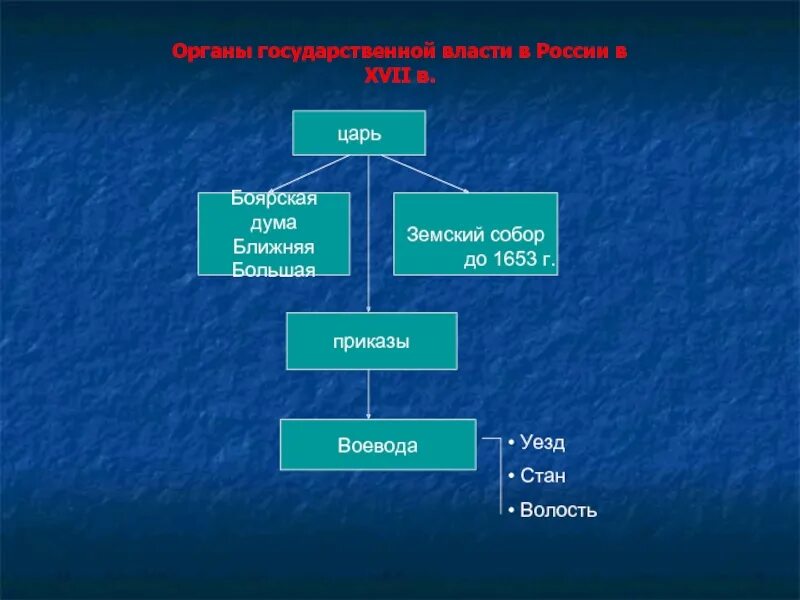 Органы государственной власти в России в XVII в.

царь

Боярская дума
Ближняя
Большая

Земский собор до 1653 г.

приказы

Воевода

• Уезд
• Стан
• Волость